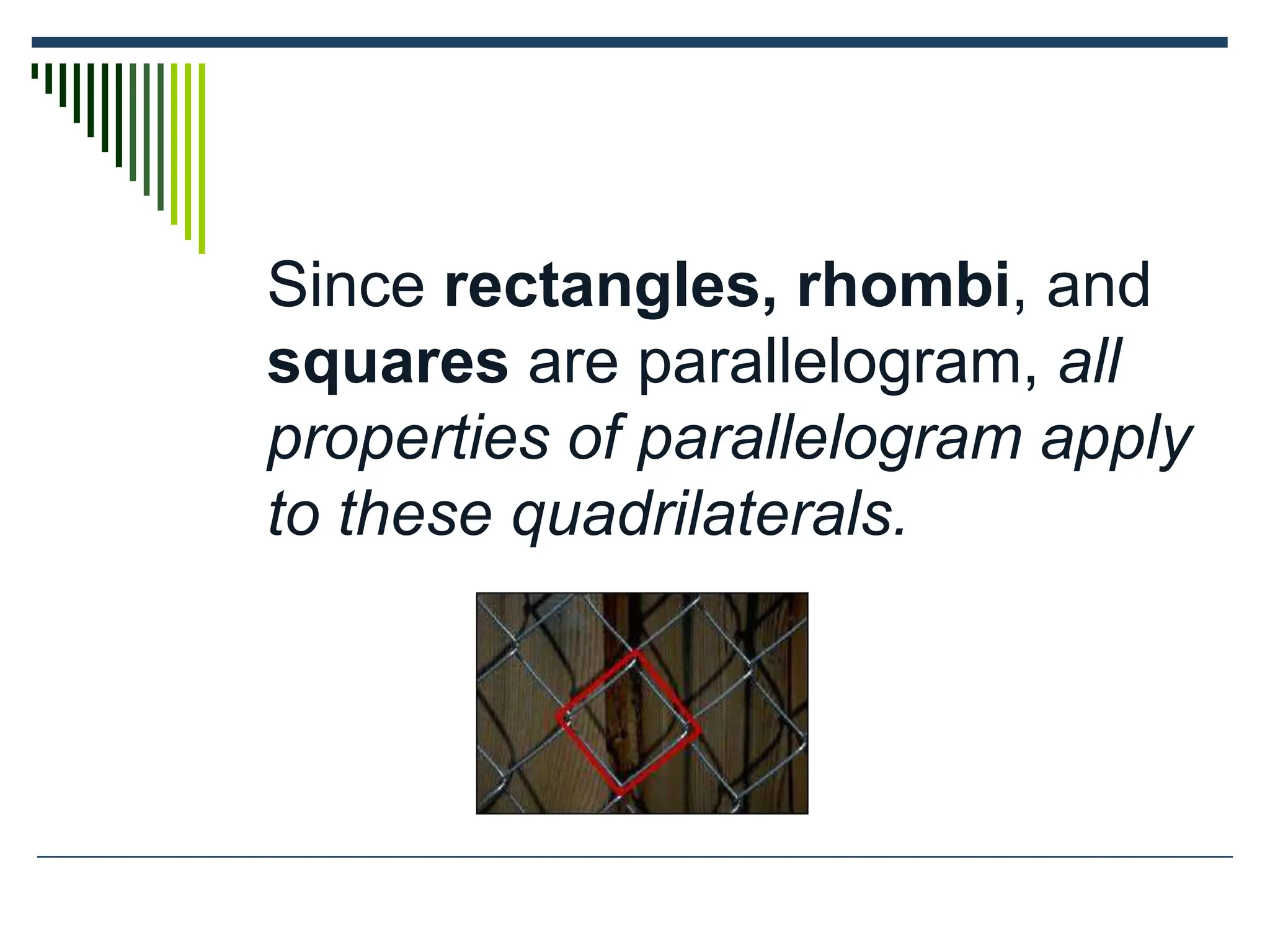 Since rectangles, rhombi, and squares are parallelogram, all properties of parallelogram apply to these quadrilaterals.